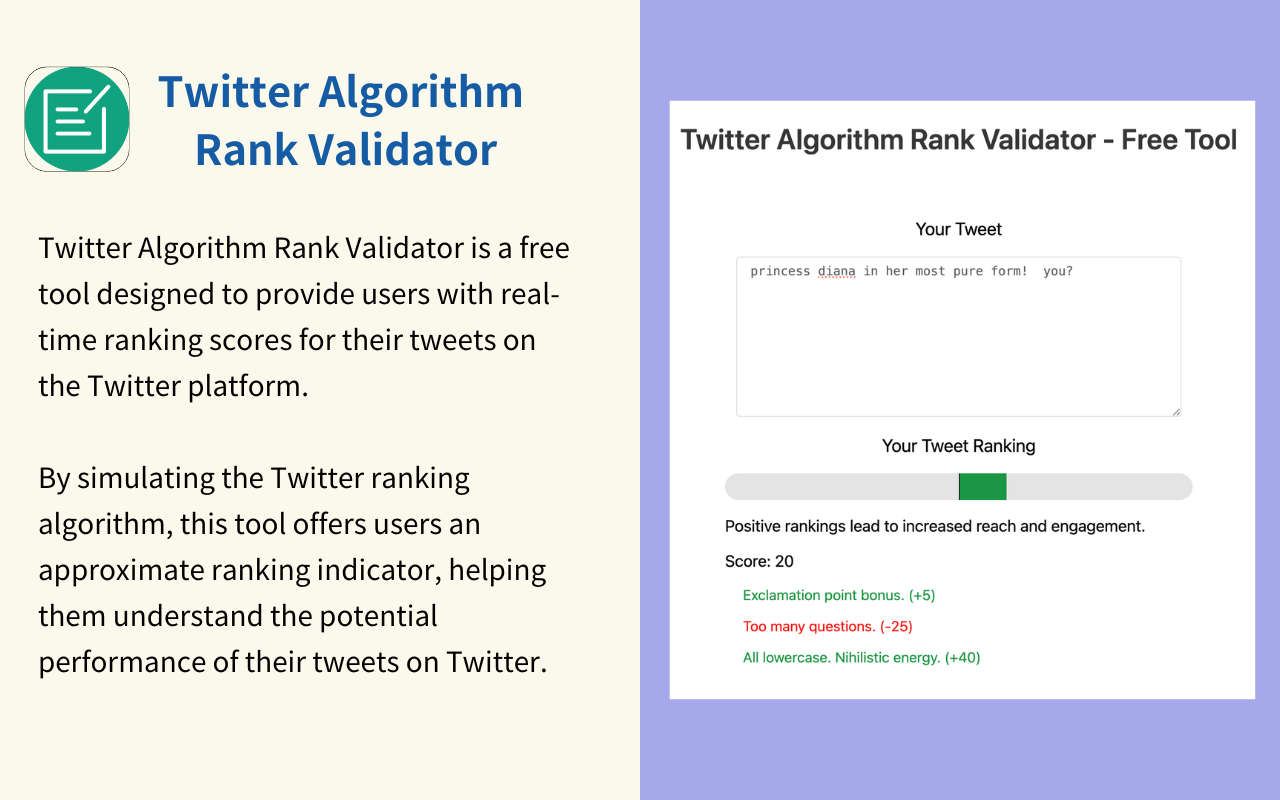 Twitter Algorithm Rank Validator

Twitter Algorithm Rank Validator is a free tool designed to provide users with real-time ranking scores for their tweets on the Twitter platform.

By simulating the Twitter ranking algorithm, this tool offers users an approximate ranking indicator, helping them understand the potential performance of their tweets on Twitter.

Twitter Algorithm Rank Validator - Free Tool

Your Tweet

princess diana in her most pure form! you?

Your Tweet Ranking

Positive rankings lead to increased reach and engagement.

Score: 20

Exclamation point bonus. (+5)

Too many questions. (-25)

All lowercase. Nihilistic energy. (+40)